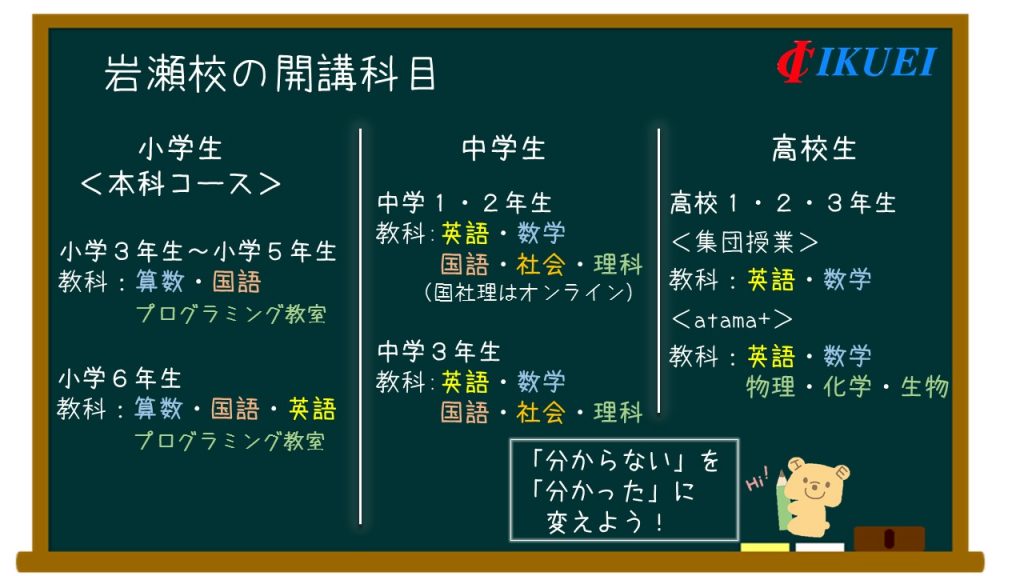 岩瀬校の開講科目

IKUEI

小学生
＜本科コース＞

小学３年生～小学５年生
教科：算数・国語
プログラミング教室

小学６年生
教科：算数・国語・英語
プログラミング教室

中学生

中学１・２年生
教科：英語・数学
国語・社会・理科
（国社理はオンライン）

中学３年生
教科：英語・数学
国語・社会・理科

高校生

高校１・２・３年生
＜集団授業＞
教科：英語・数学
＜atama+＞
教科：英語・数学
物理・化学・生物

「分からない」を
「分かった」に
変えよう！

Hi!